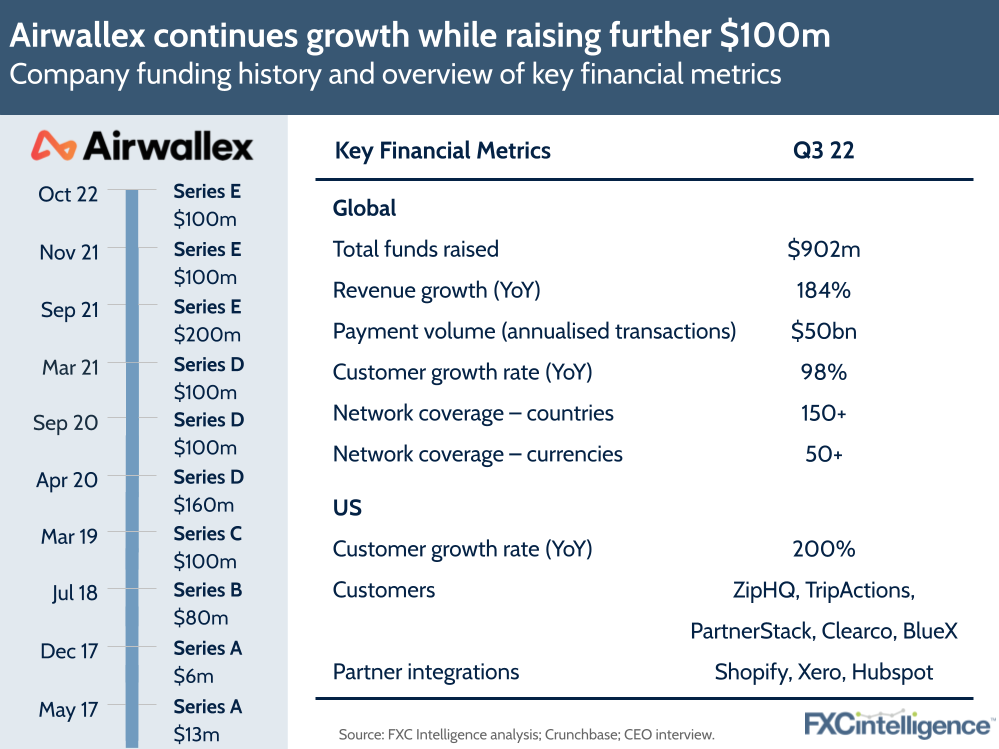 Airwallex continues growth while raising further $100m
Company funding history and overview of key financial metrics

Airwallex

Oct 22 Series E $100m
Nov 21 Series E $100m
Sep 21 Series E $200m
Mar 21 Series D $100m
Sep 20 Series D $100m
Apr 20 Series D $160m
Mar 19 Series C $100m
Jul 18 Series B $80m
Dec 17 Series A $6m
May 17 Series A $13m

| Key Financial Metrics | Q3 22 |
|---|---|
| Global | |
| Total funds raised | $902m |
| Revenue growth (YoY) | 184% |
| Payment volume (annualised transactions) | $50bn |
| Customer growth rate (YoY) | 98% |
| Network coverage – countries | 150+ |
| Network coverage – currencies | 50+ |
| US | |
| Customer growth rate (YoY) | 200% |
| Customers | ZipHQ, TripActions, PartnerStack, Clearco, BlueX |
| Partner integrations | Shopify, Xero, Hubspot |

Source: FXC Intelligence analysis; Crunchbase; CEO interview.

FXCintelligence